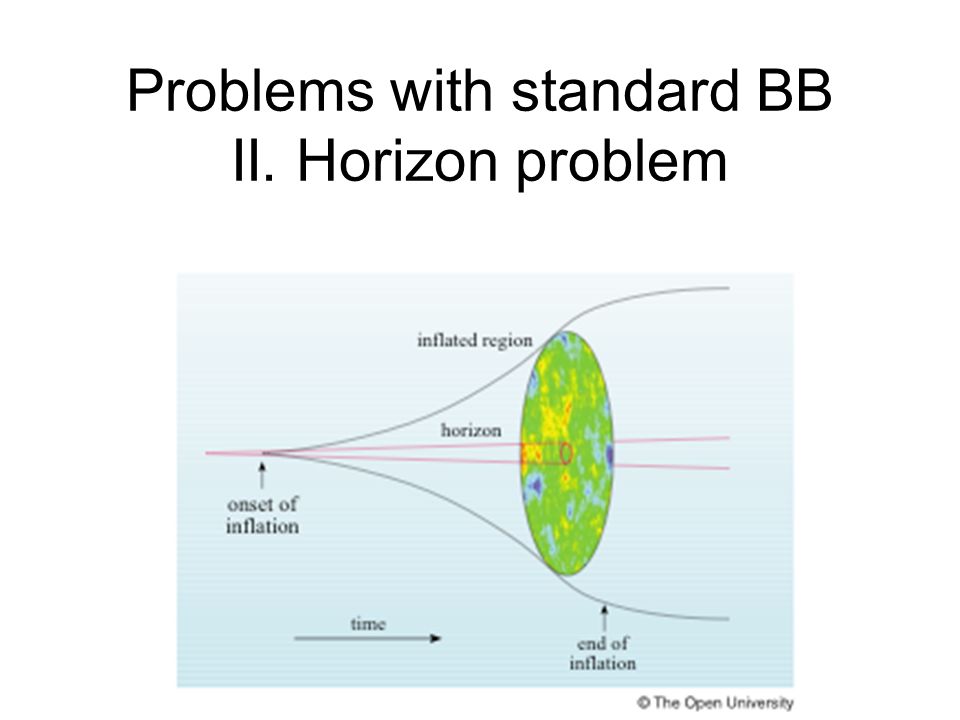 Problems with standard BB
II. Horizon problem

inflated region

horizon

onset of inflation

time

end of inflation

© The Open University